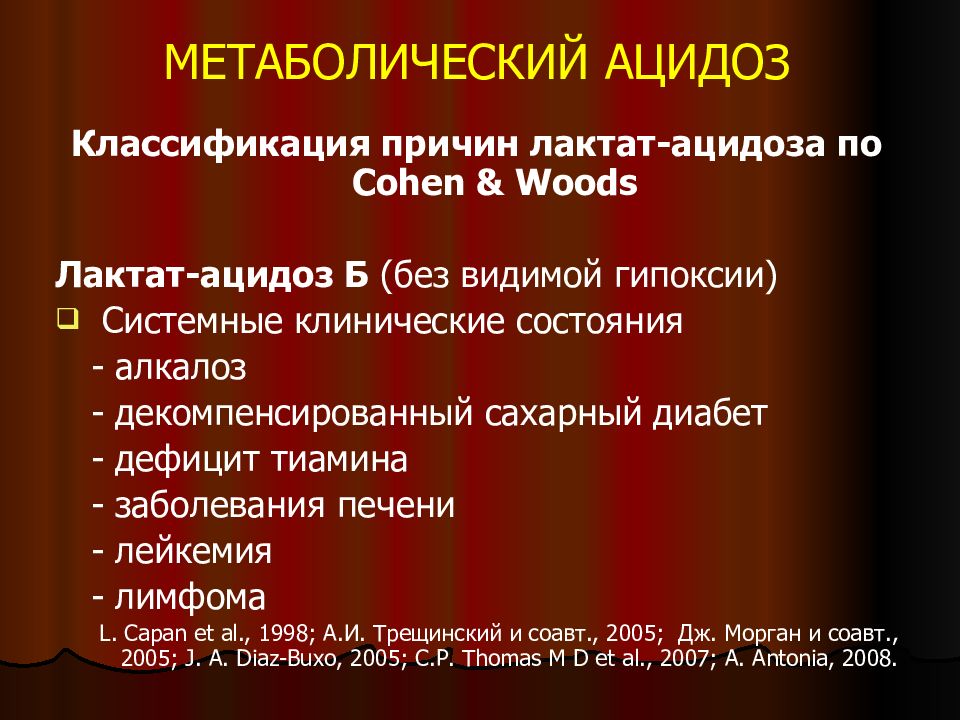 МЕТАБОЛИЧЕСКИЙ АЦИДОЗ

Классификация причин лактат-ацидоза по Cohen & Woods

Лактат-ацидоз Б (без видимой гипоксии)
Системные клинические состояния
- алкалоз
- декомпенсированный сахарный диабет
- дефицит тиамина
- заболевания печени
- лейкемия
- лимфома

L. Capan et al., 1998; А.И. Трещинский и соавт., 2005; Дж. Морган и соавт., 2005; J. A. Diaz-Buxo, 2005; C.P. Thomas M D et al., 2007; A. Antonia, 2008.